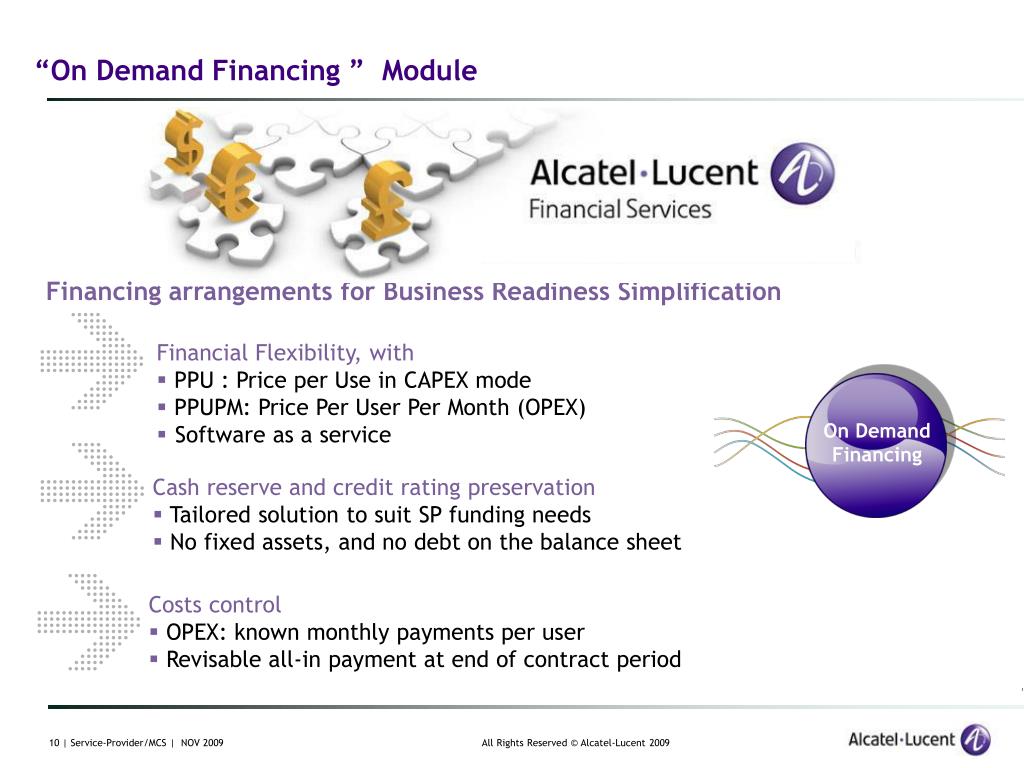 “On Demand Financing ” Module

Alcatel·Lucent
Financial Services

Financing arrangements for Business Readiness Simplification

Financial Flexibility, with
▪ PPU : Price per Use in CAPEX mode
▪ PPUPM: Price Per User Per Month (OPEX)
▪ Software as a service

On Demand Financing

Cash reserve and credit rating preservation
▪ Tailored solution to suit SP funding needs
▪ No fixed assets, and no debt on the balance sheet

Costs control
▪ OPEX: known monthly payments per user
▪ Revisable all-in payment at end of contract period

10 | Service-Provider/MCS | NOV 2009

All Rights Reserved © Alcatel-Lucent 2009

Alcatel·Lucent